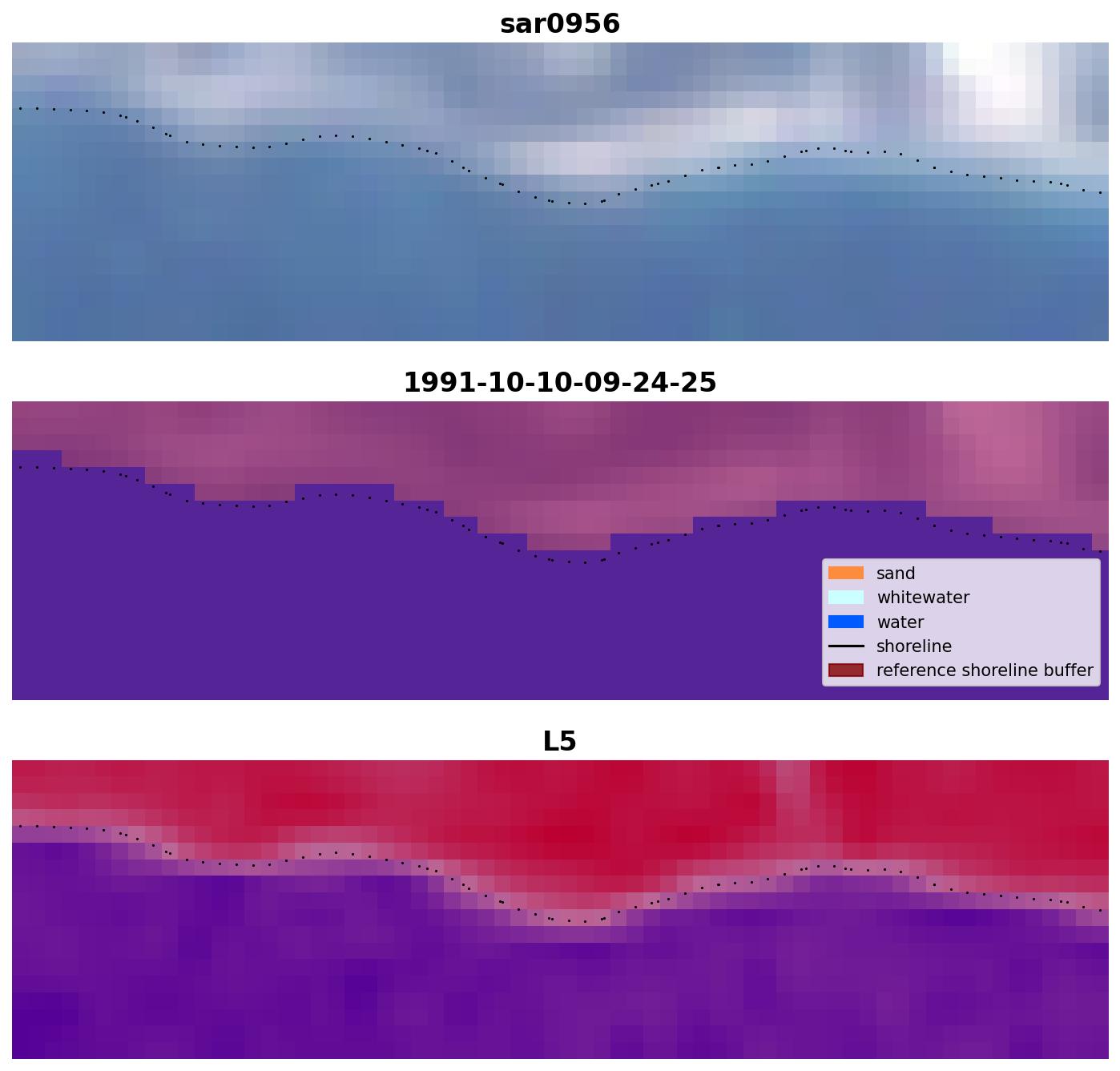 sar0956

1991-10-10-09-24-25

sand
whitewater
water
shoreline
reference shoreline buffer

L5